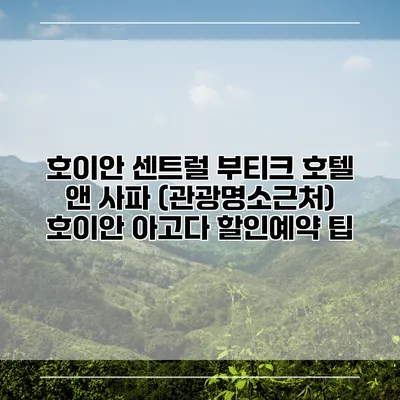 호이안 센트럴 부티크 호텔 앤 사파 (관광명소근처) 호이안 아고다 할인예약 팁